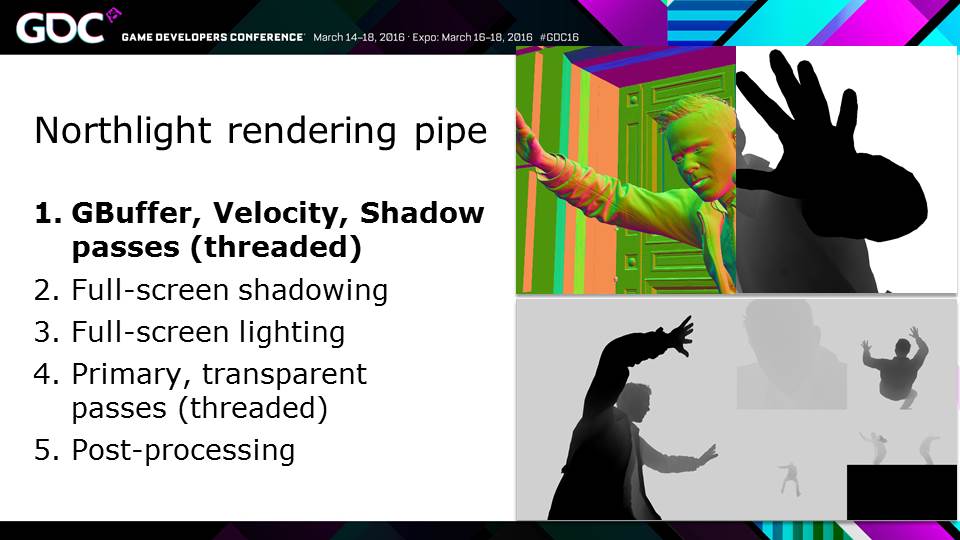 GDC GAME DEVELOPERS CONFERENCE® March 14–18, 2016 · Expo: March 16–18, 2016 #GDC16

Northlight rendering pipe

1. GBuffer, Velocity, Shadow passes (threaded)
2. Full-screen shadowing
3. Full-screen lighting
4. Primary, transparent passes (threaded)
5. Post-processing